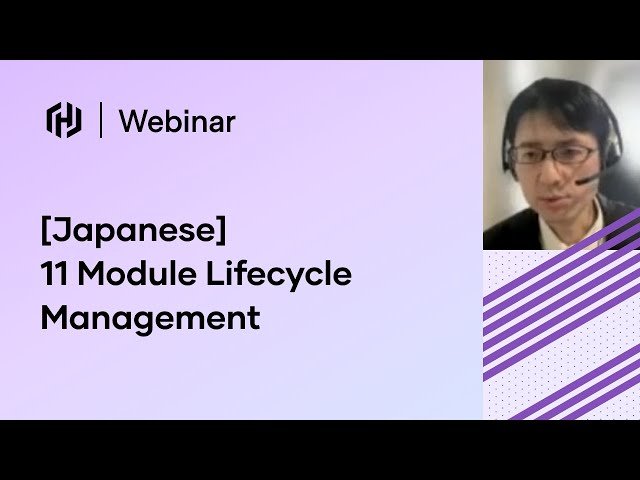 Webinar

[Japanese]
11 Module Lifecycle Management